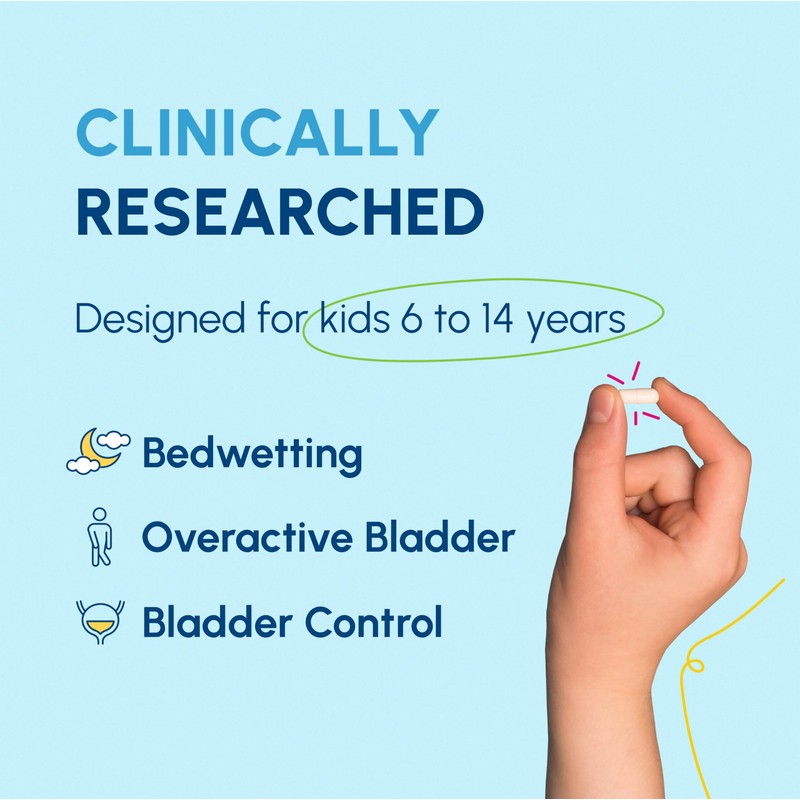 CLINICALLY RESEARCHED

Designed for kids 6 to 14 years

Bedwetting

Overactive Bladder

Bladder Control